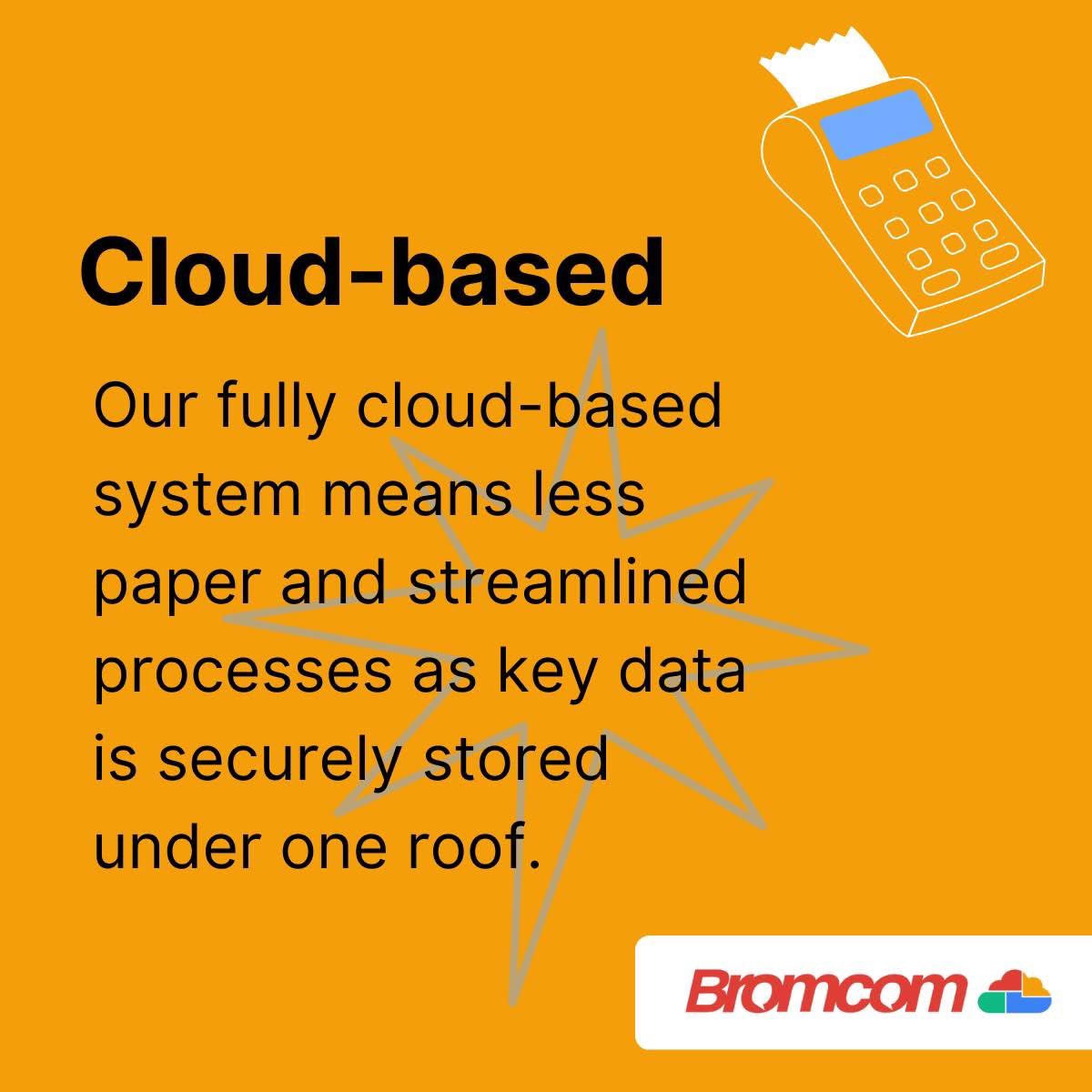 Cloud-based

Our fully cloud-based system means less paper and streamlined processes as key data is securely stored under one roof.

Bromcom